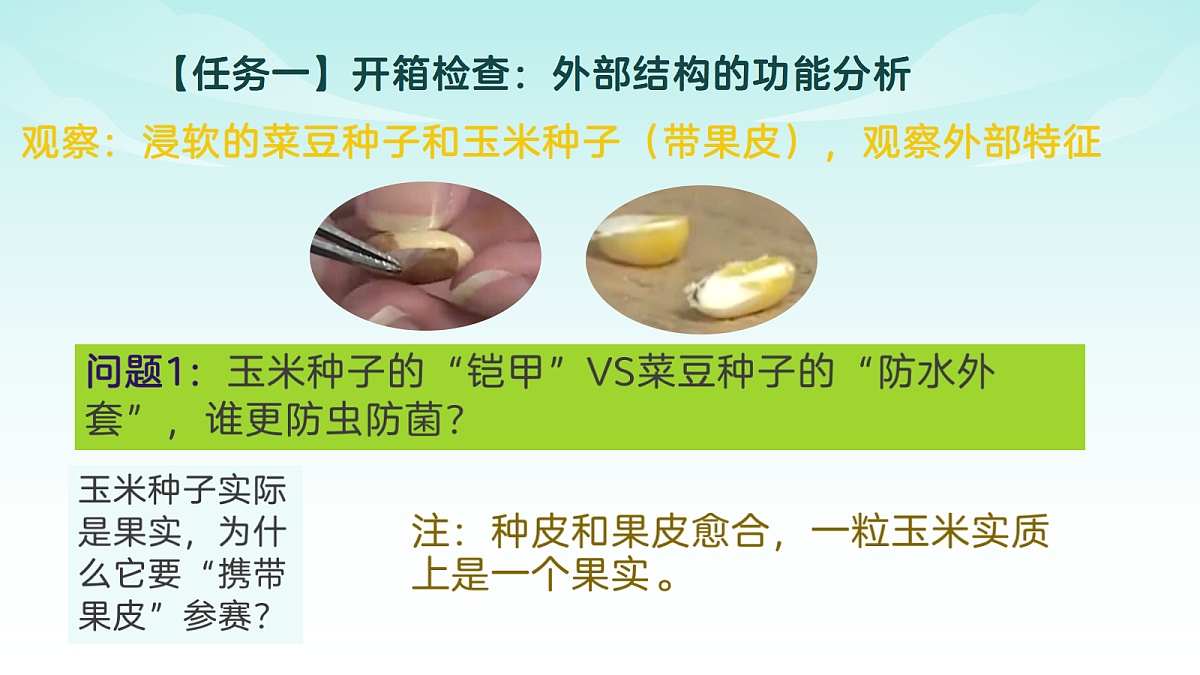 【任务一】开箱检查：外部结构的功能分析

观察：浸软的菜豆种子和玉米种子（带果皮），观察外部特征

问题1：玉米种子的“铠甲”VS菜豆种子的“防水外套”，谁更防虫防菌？

玉米种子实际是果实，为什么它要“携带果皮”参赛？

注：种皮和果皮愈合，一粒玉米实质上是一个果实。